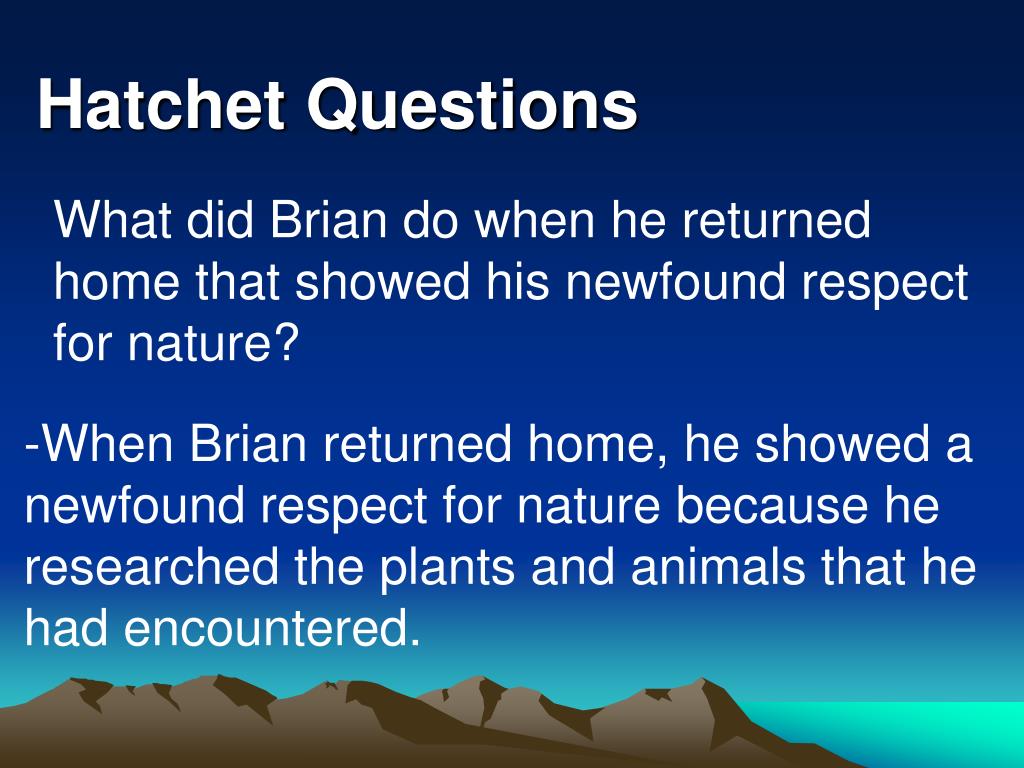 Hatchet Questions

What did Brian do when he returned home that showed his newfound respect for nature?

-When Brian returned home, he showed a newfound respect for nature because he researched the plants and animals that he had encountered.